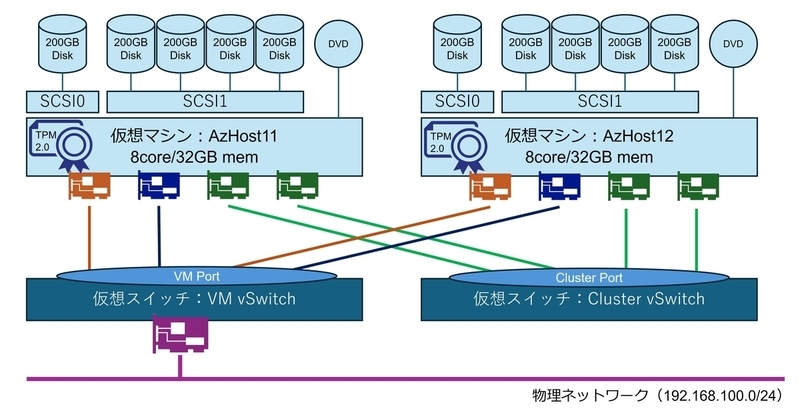 200GB Disk
200GB Disk
200GB Disk
200GB Disk
200GB Disk
DVD
SCSI0
SCSI1
TPM 2.0
仮想マシン：AzHost11
8core/32GB mem

200GB Disk
200GB Disk
200GB Disk
200GB Disk
200GB Disk
DVD
SCSI0
SCSI1
TPM 2.0
仮想マシン：AzHost12
8core/32GB mem

VM Port
仮想スイッチ：VM vSwitch
Cluster Port
仮想スイッチ：Cluster vSwitch

物理ネットワーク（192.168.100.0/24）